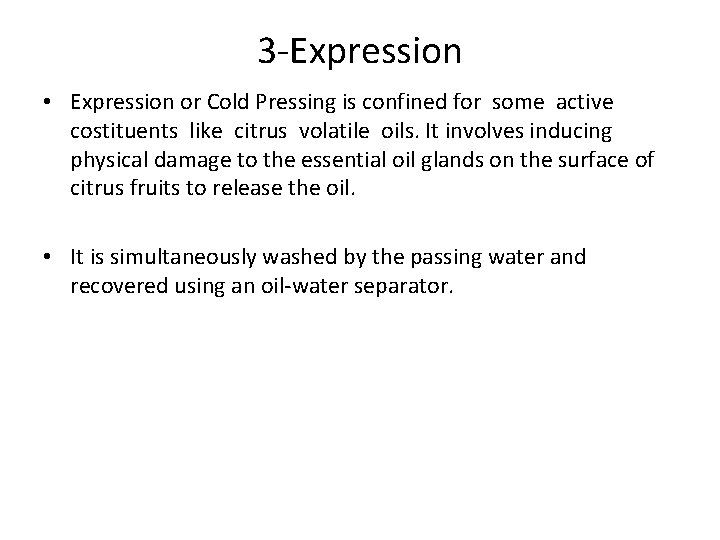 3-Expression

• Expression or Cold Pressing is confined for some active costituents like citrus volatile oils. It involves inducing physical damage to the essential oil glands on the surface of citrus fruits to release the oil.

• It is simultaneously washed by the passing water and recovered using an oil-water separator.